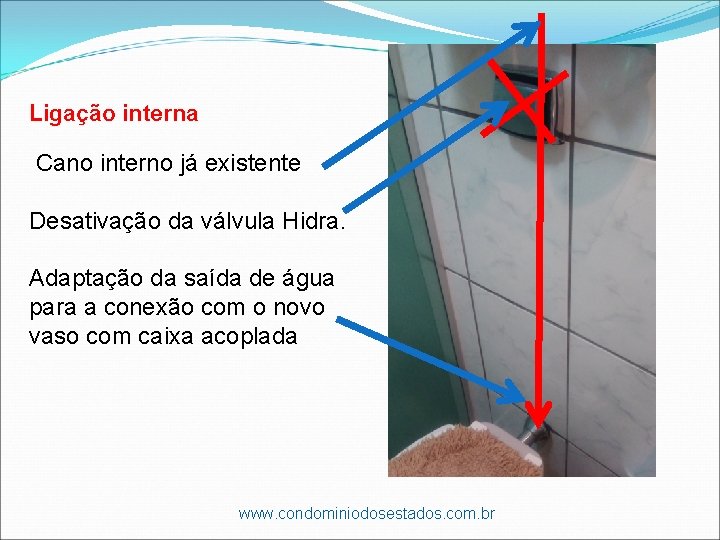 Ligação interna

Cano interno já existente

Desativação da válvula Hidra.

Adaptação da saída de água para a conexão com o novo vaso com caixa acoplada

www.condominiodosestados.com.br